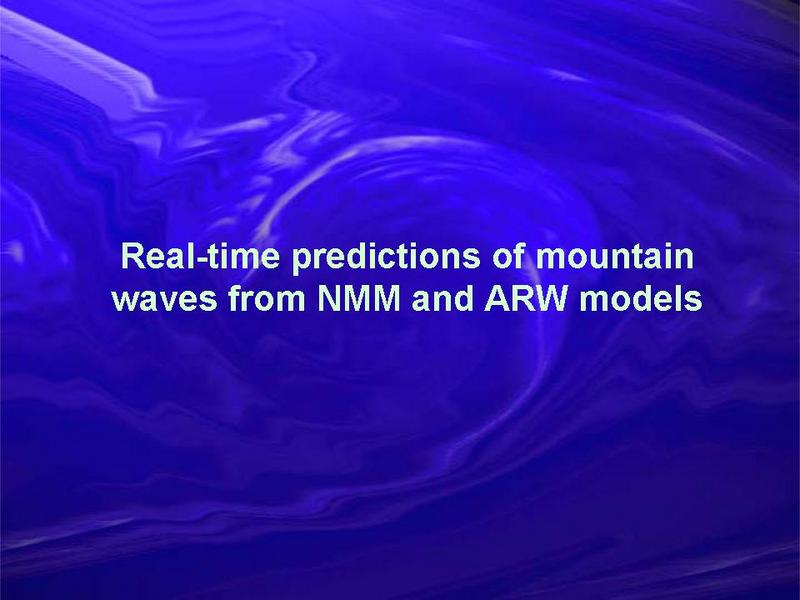 Real-time predictions of mountain waves from NMM and ARW models